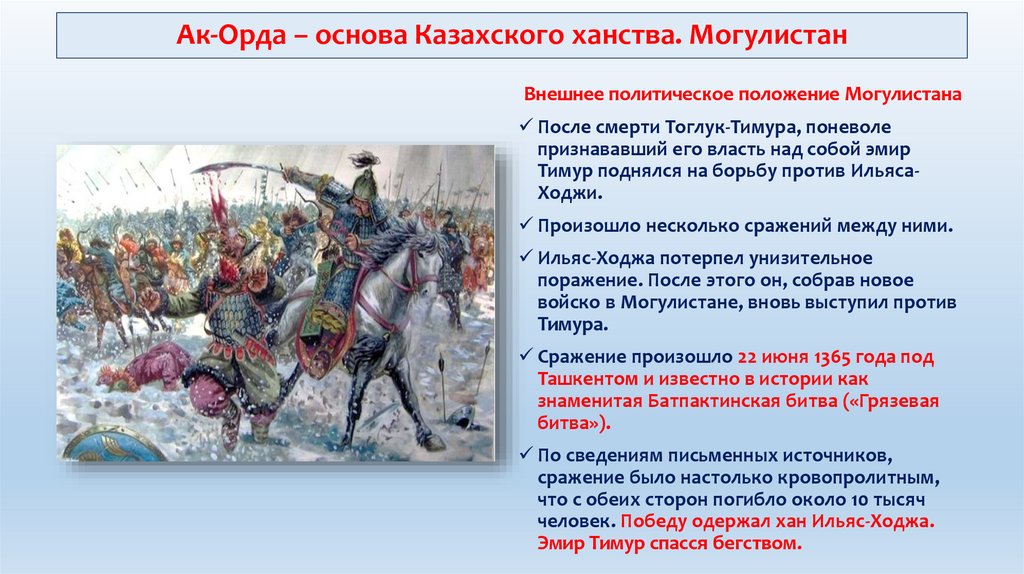 Ак-Орда – основа Казахского ханства. Могулистан

Внешнее политическое положение Могулистана

✓ После смерти Тоглук-Тимура, поневоле признававший его власть над собой эмир Тимур поднялся на борьбу против Ильяса-Ходжи.

✓ Произошло несколько сражений между ними.

✓ Ильяс-Ходжа потерпел унизительное поражение. После этого он, собрав новое войско в Могулистане, вновь выступил против Тимура.

✓ Сражение произошло 22 июня 1365 года под Ташкентом и известно в истории как знаменитая Батпактинская битва («Грязевая битва»).

✓ По сведениям письменных источников, сражение было настолько кровопролитным, что с обеих сторон погибло около 10 тысяч человек. Победу одержал хан Ильяс-Ходжа. Эмир Тимур спасся бегством.